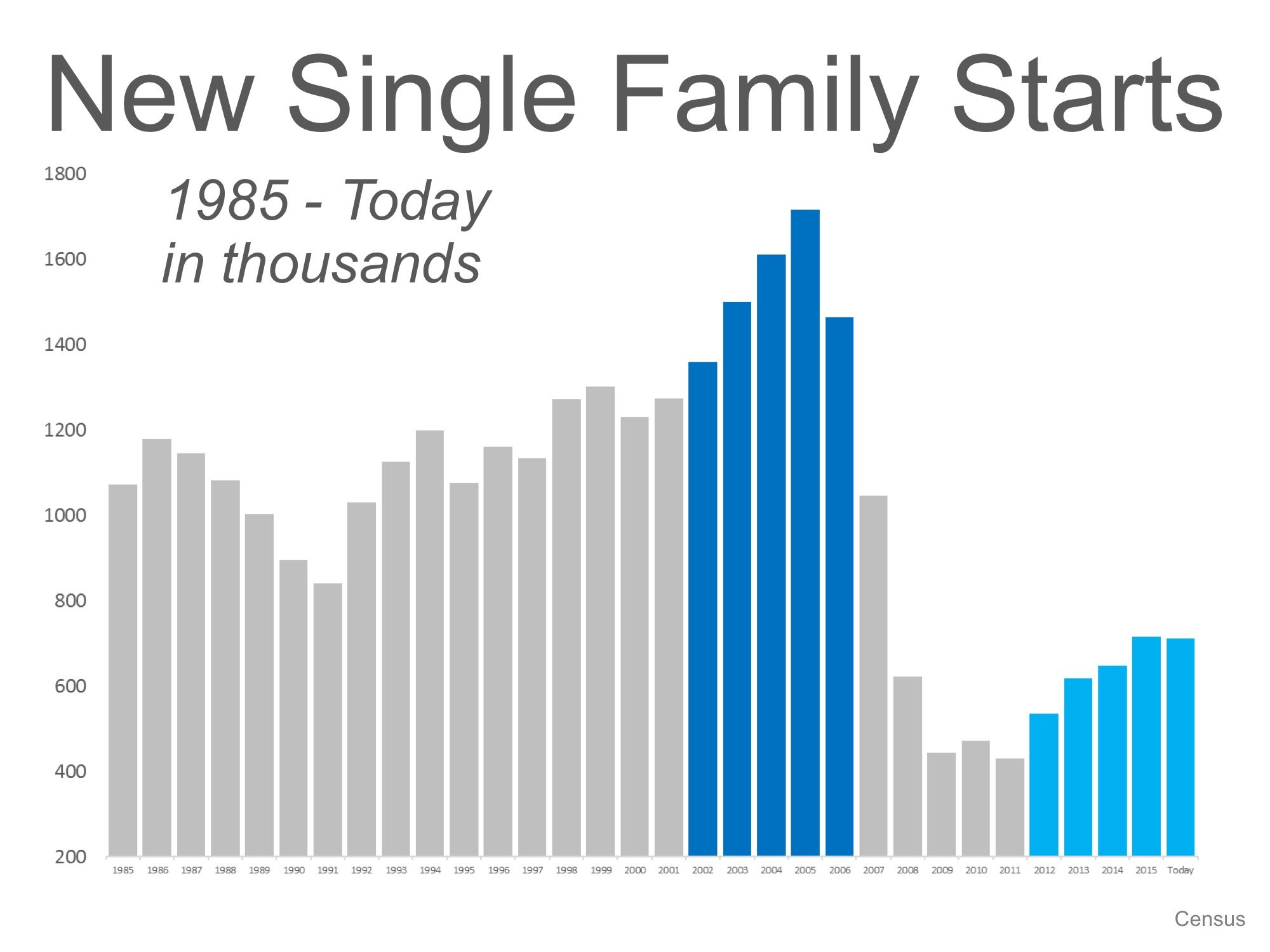 New Single Family Starts

1985 - Today
in thousands

1800
1600
1400
1200
1000
800
600
400
200

1985 1986 1987 1988 1989 1990 1991 1992 1993 1994 1995 1996 1997 1998 1999 2000 2001 2002 2003 2004 2005 2006 2007 2008 2009 2010 2011 2012 2013 2014 2015 Today

Census